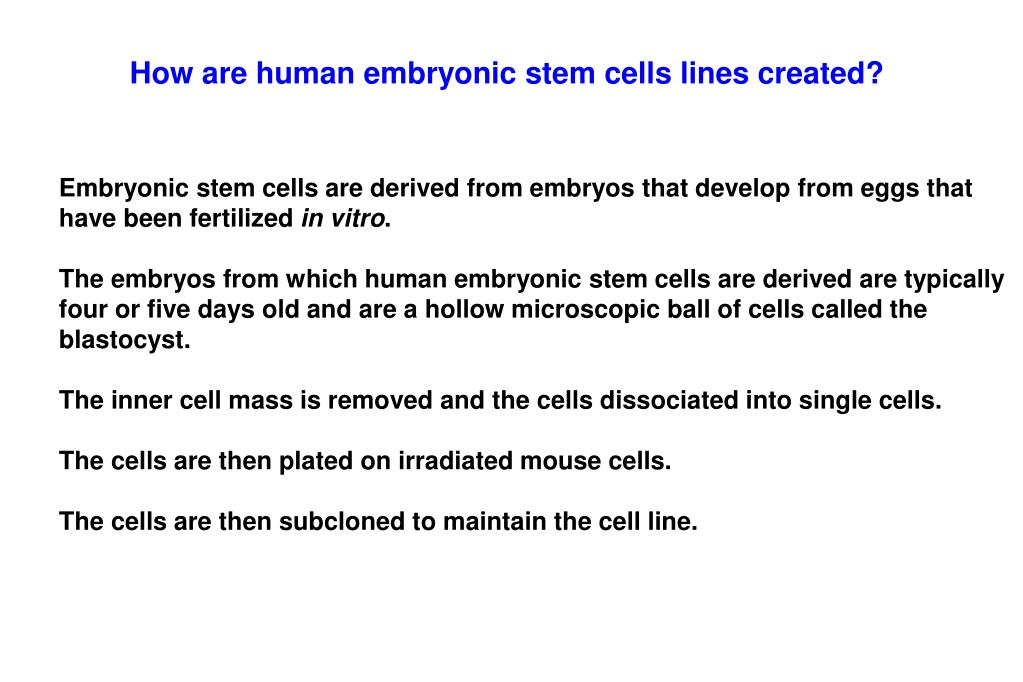 How are human embryonic stem cells lines created?

Embryonic stem cells are derived from embryos that develop from eggs that have been fertilized in vitro.

The embryos from which human embryonic stem cells are derived are typically four or five days old and are a hollow microscopic ball of cells called the blastocyst.

The inner cell mass is removed and the cells dissociated into single cells.

The cells are then plated on irradiated mouse cells.

The cells are then subcloned to maintain the cell line.